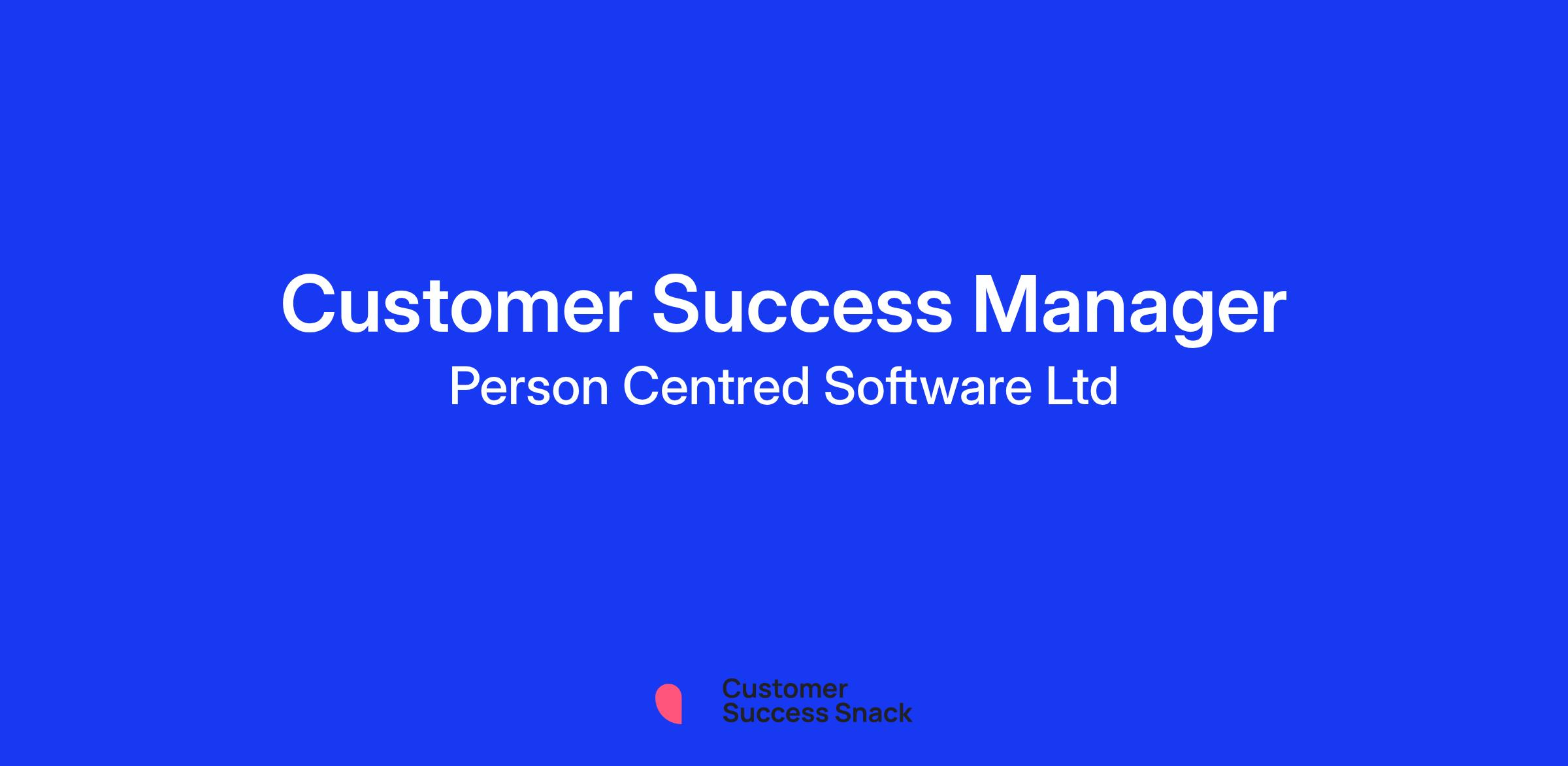 Customer Success Manager
Person Centred Software Ltd

Customer
Success Snack